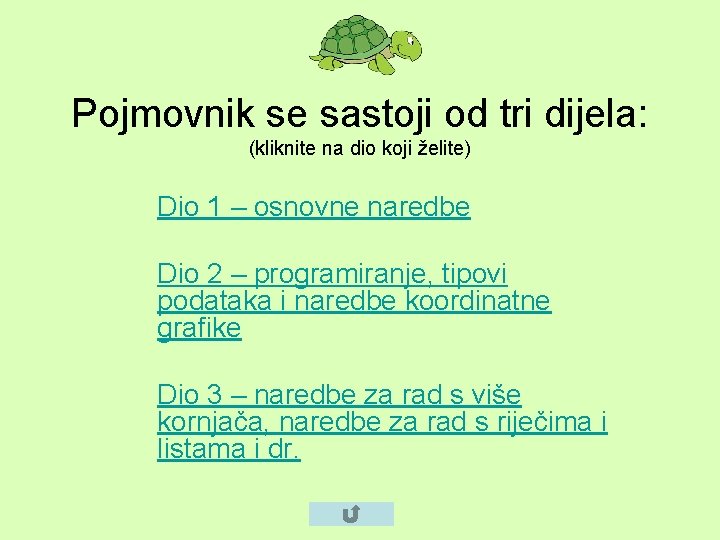 Pojmovnik se sastoji od tri dijela:
(kliknite na dio koji želite)

Dio 1 – osnovne naredbe

Dio 2 – programiranje, tipovi podataka i naredbe koordinatne grafike

Dio 3 – naredbe za rad s više kornjača, naredbe za rad s riječima i listama i dr.